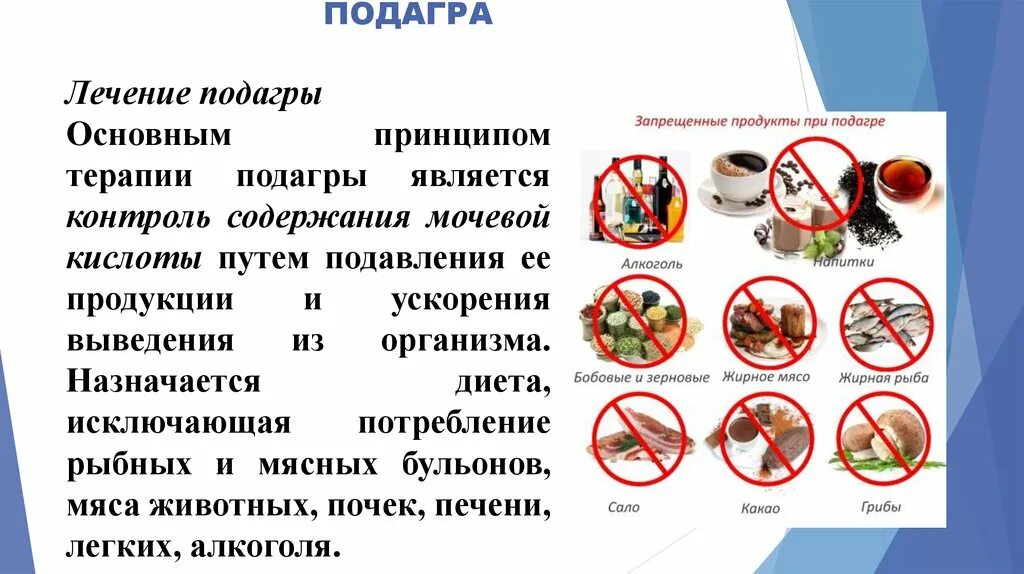 ПОДАГРА

Лечение подагры
Основным принципом терапии подагры является контроль содержания мочевой кислоты путем подавления ее продукции и ускорения выведения из организма. Назначается диета, исключающая потребление рыбных и мясных бульонов, мяса животных, почек, печени, легких, алкоголя.

Запрещенные продукты при подагре

Алкоголь
Напитки
Бобовые и зерновые
Жирное мясо
Жирная рыба
Сало
Какао
Грибы